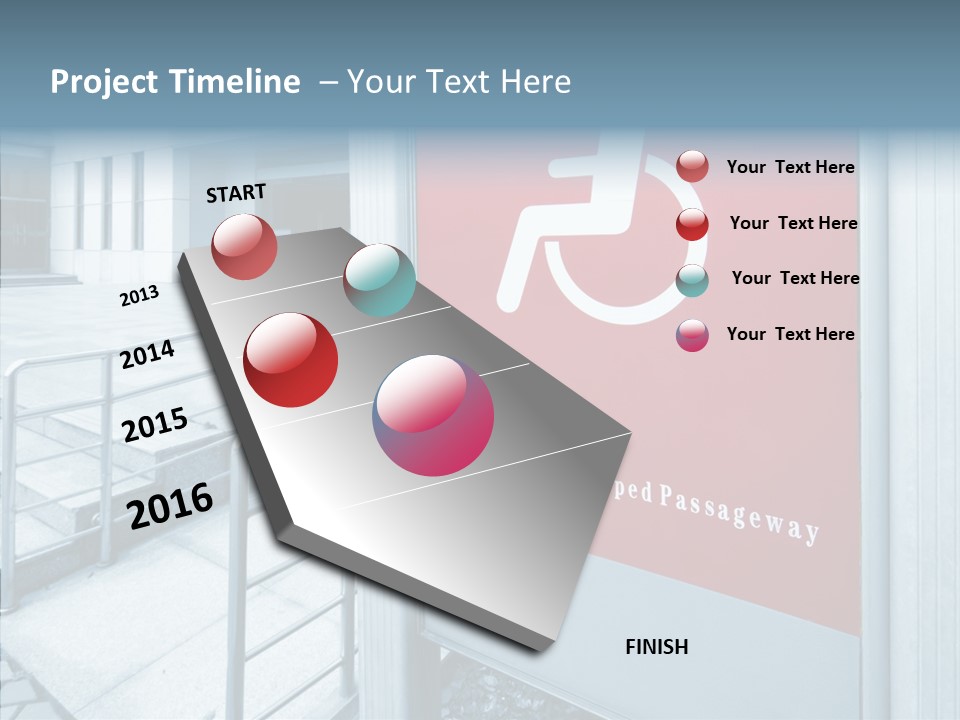 Project Timeline – Your Text Here

START

2013

2014

2015

2016

Your Text Here

Your Text Here

Your Text Here

Your Text Here

ped Passageway

FINISH